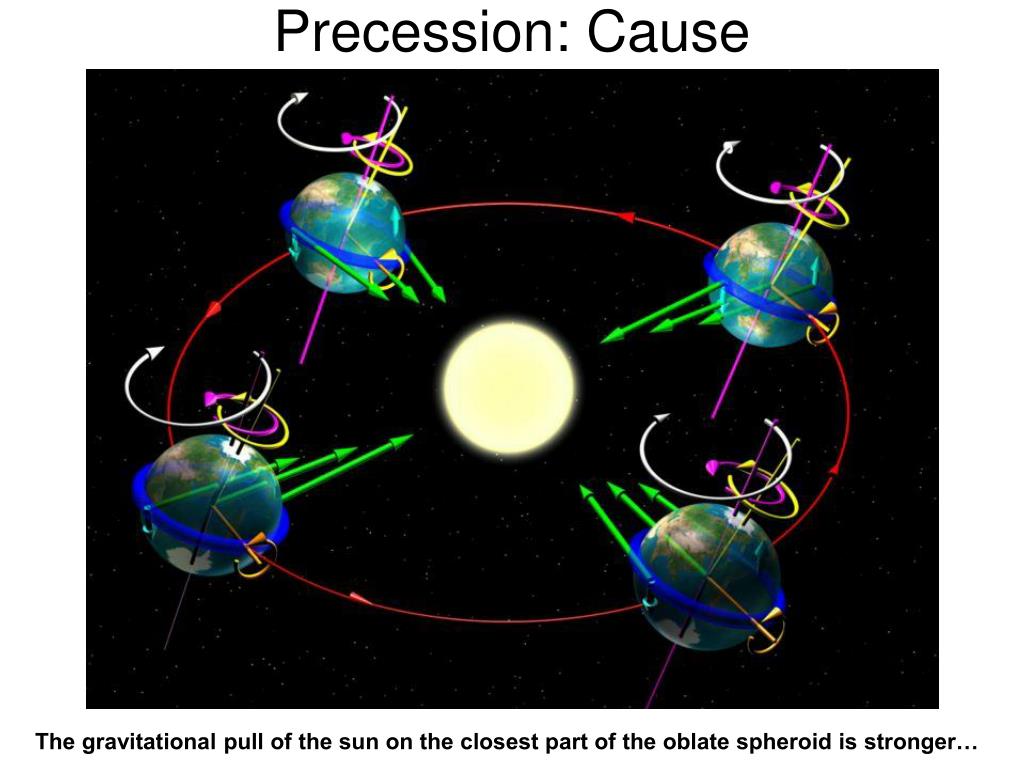 Precession: Cause

The gravitational pull of the sun on the closest part of the oblate spheroid is stronger…